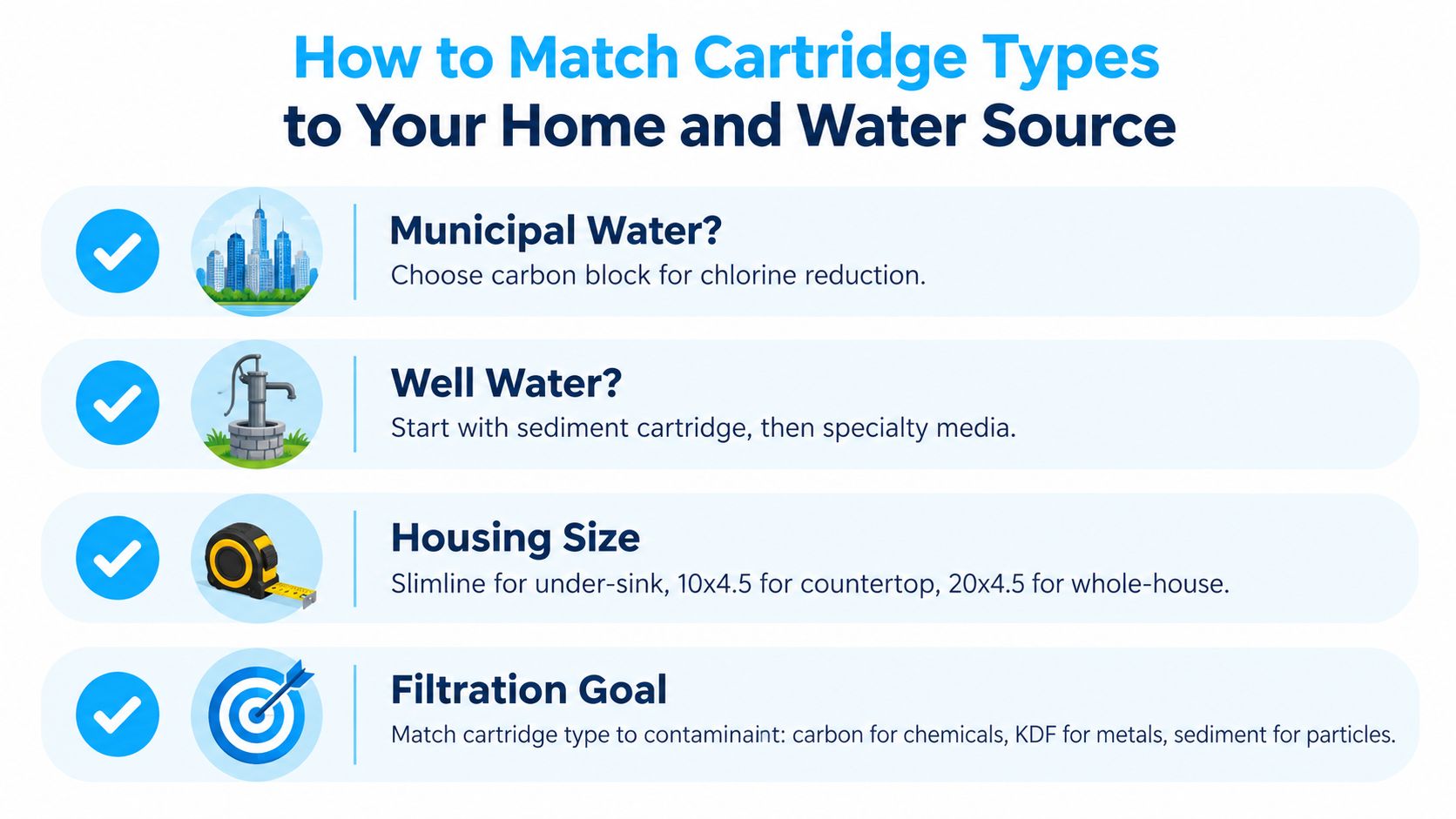 How to Match Cartridge Types
to Your Home and Water Source

Municipal Water?
Choose carbon block for chlorine reduction.

Well Water?
Start with sediment cartridge, then specialty media.

Housing Size
Slimline for under-sink, 10x4.5 for countertop, 20x4.5 for whole-house.

Filtration Goal
Match cartridge type to contaminaint: carbon for chemicals, KDF for metals, sediment for particles.